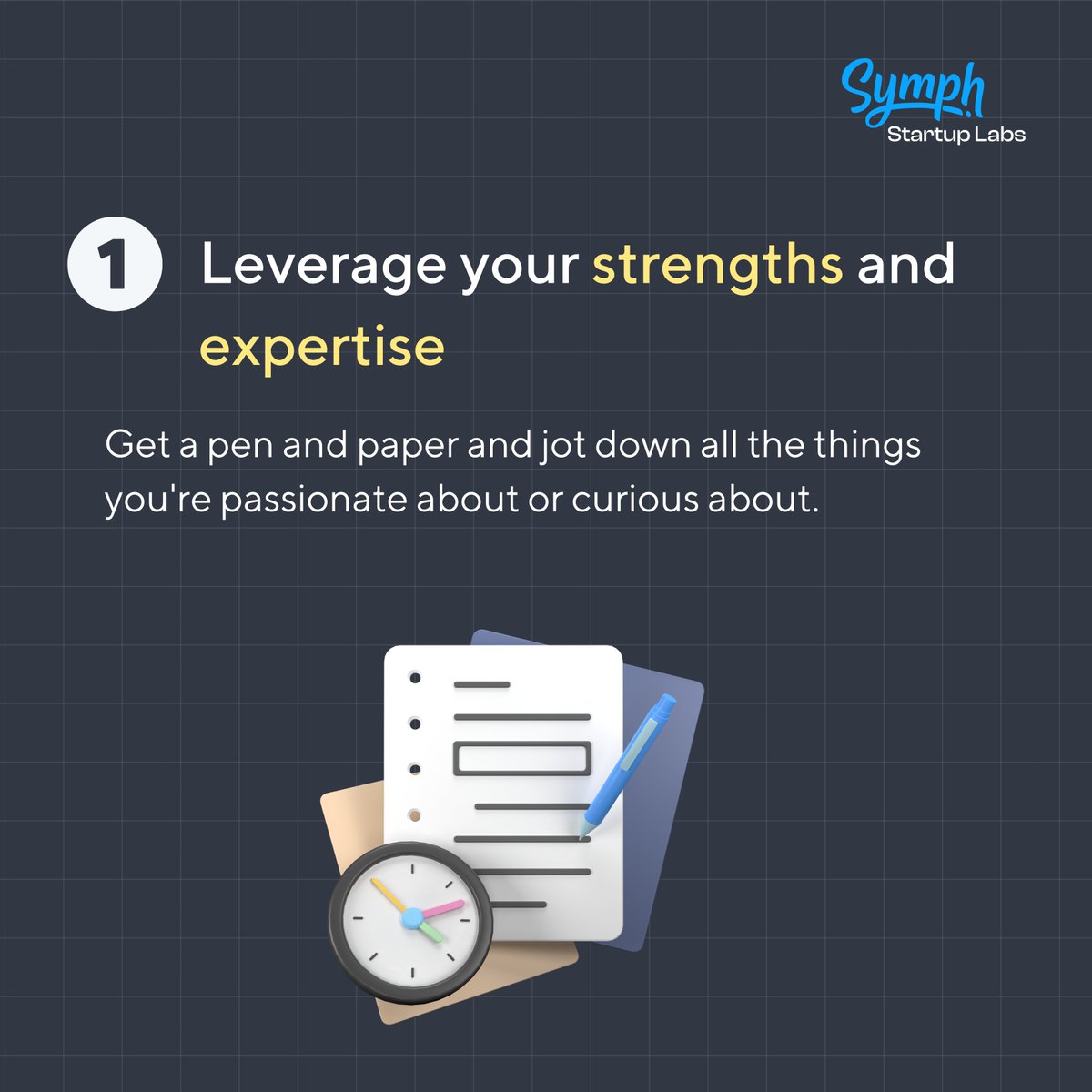 Symph
Startup Labs

1 Leverage your strengths and expertise

Get a pen and paper and jot down all the things you're passionate about or curious about.